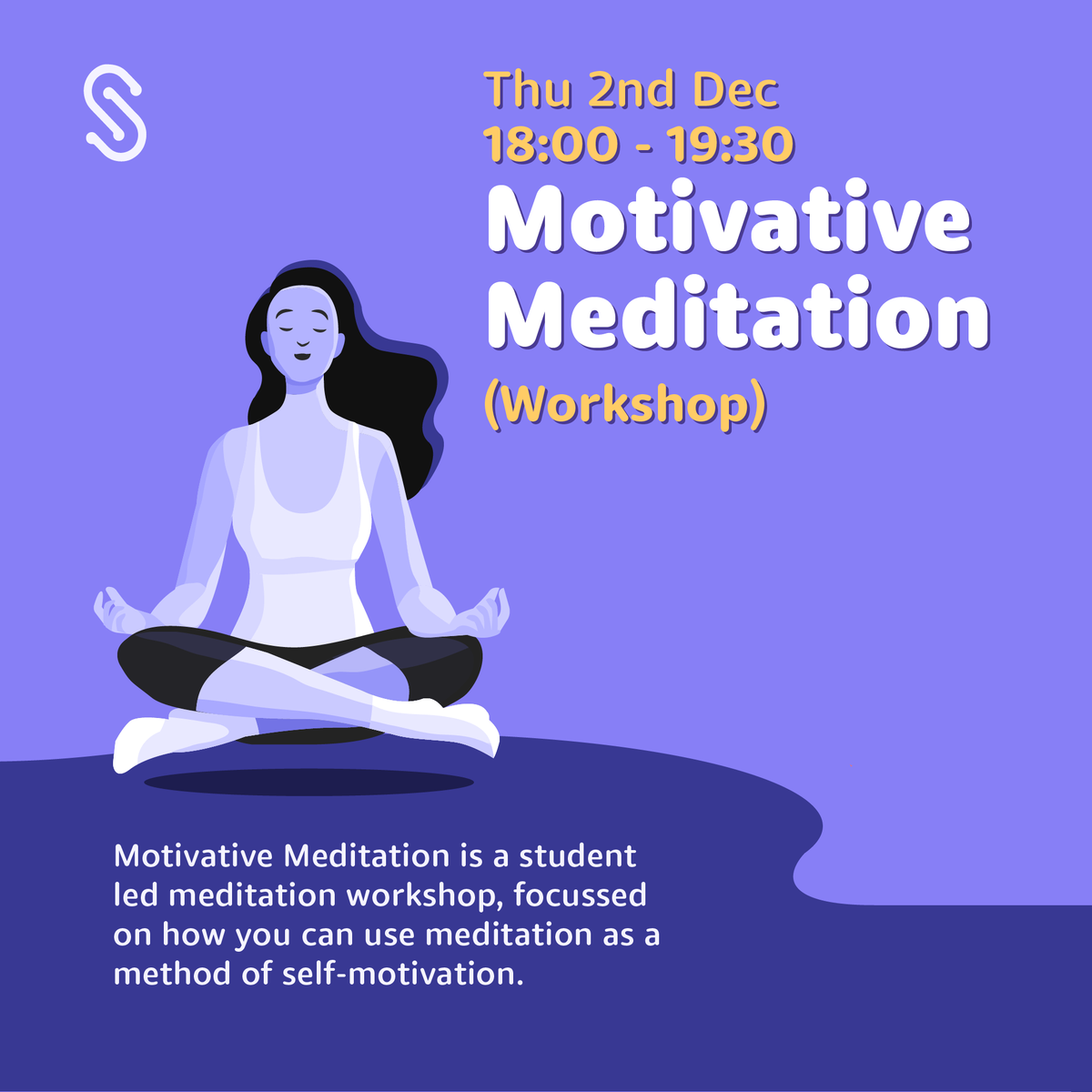 Thu 2nd Dec
18:00 - 19:30
Motivative Meditation
(Workshop)

Motivative Meditation is a student led meditation workshop, focussed on how you can use meditation as a method of self-motivation.